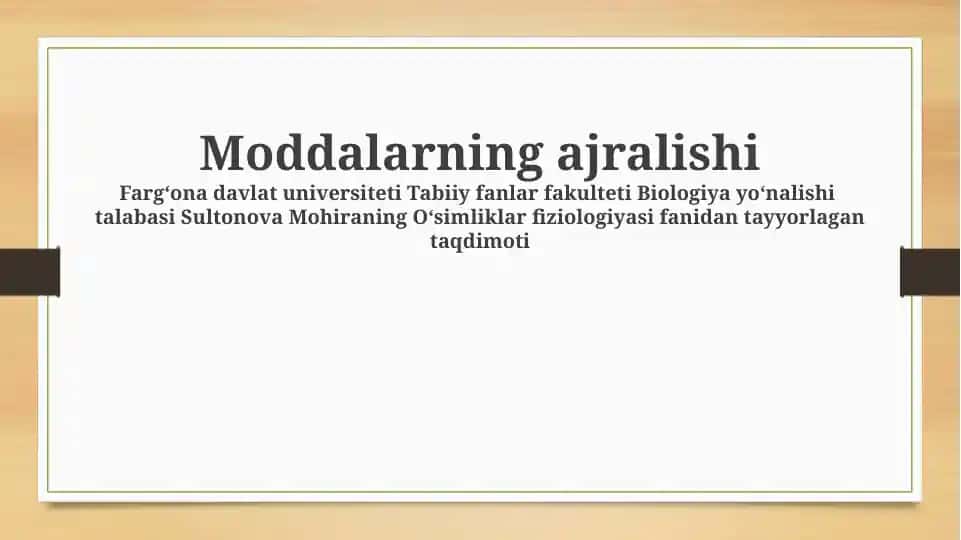 Moddalarning ajralishi
Farg‘ona davlat universiteti Tabiiy fanlar fakulteti Biologiya yo‘nalishi talabasi Sultonova Mohiraning O‘simliklar fiziologiyasi fanidan tayyorlagan taqdimoti